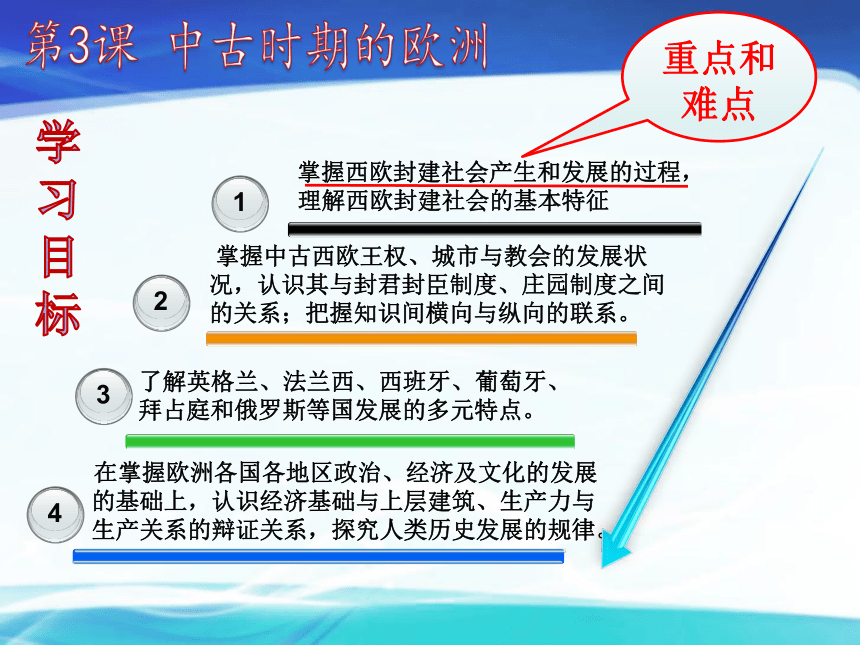 第3课 中古时期的欧洲

重点和难点

学习目标

1
掌握西欧封建社会产生和发展的过程，理解西欧封建社会的基本特征

2
掌握中古西欧王权、城市与教会的发展状况，认识其与封君封臣制度、庄园制度之间的关系；把握知识间横向与纵向的联系。

3
了解英格兰、法兰西、西班牙、葡萄牙、拜占庭和俄罗斯等国发展的多元特点。

4
在掌握欧洲各国各地区政治、经济及文化的发展的基础上，认识经济基础与上层建筑、生产力与生产关系的辩证关系，探究人类历史发展的规律。